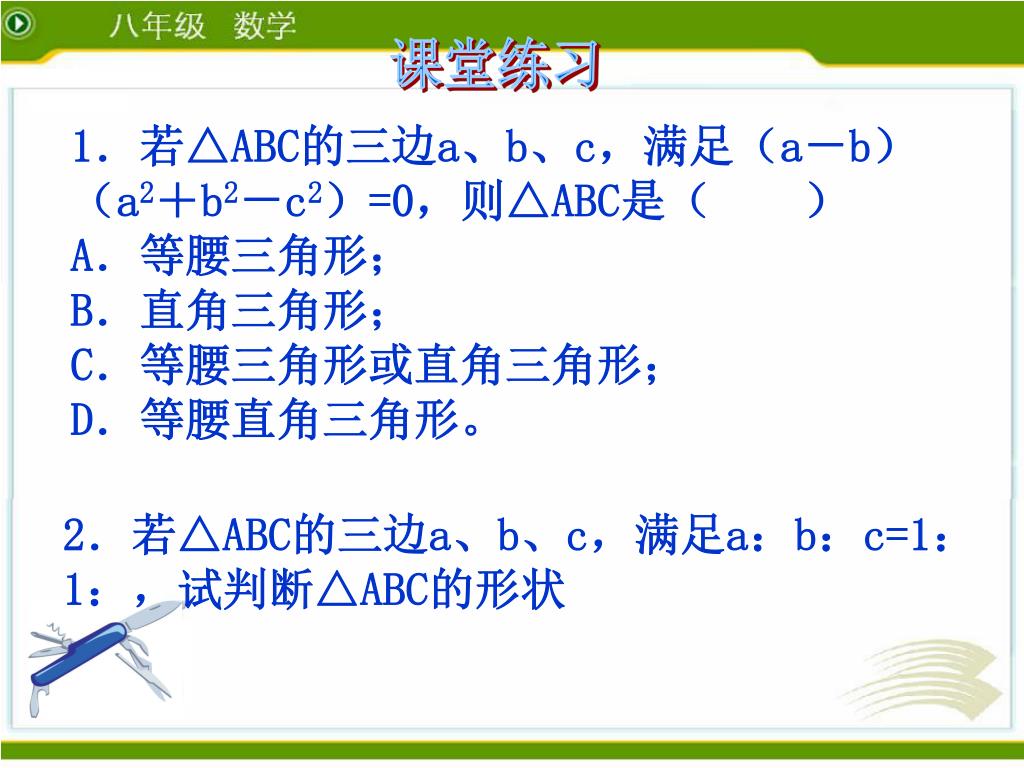 八年级 数学

课堂练习

1．若△ABC的三边a、b、c，满足（a－b）（$a^2$＋$b^2$－$c^2$）=0，则△ABC是（ ）
A．等腰三角形；
B．直角三角形；
C．等腰三角形或直角三角形；
D．等腰直角三角形。

2．若△ABC的三边a、b、c，满足a：b：c=1：1：，试判断△ABC的形状